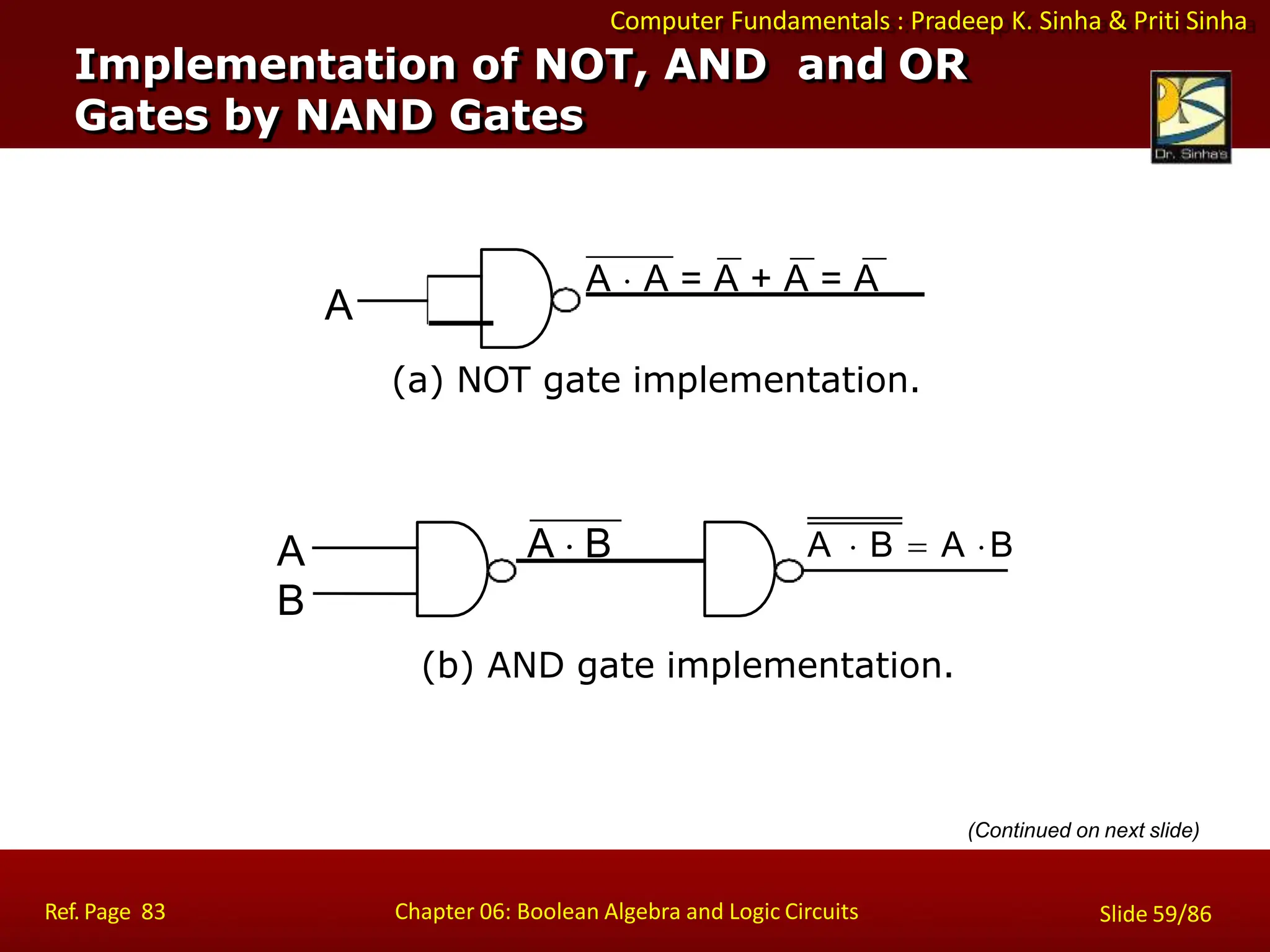 Computer Fundamentals : Pradeep K. Sinha & Priti Sinha

Implementation of NOT, AND and OR Gates by NAND Gates

Dr. Sinha's

A

$\overline{A \cdot A} = \overline{A} + \overline{A} = \overline{A}$

(a) NOT gate implementation.

A

B

$\overline{A \cdot B}$

$\overline{\overline{A \cdot B}} = A \cdot B$

(b) AND gate implementation.

(Continued on next slide)

Ref. Page 83

Chapter 06: Boolean Algebra and Logic Circuits

Slide 59/86